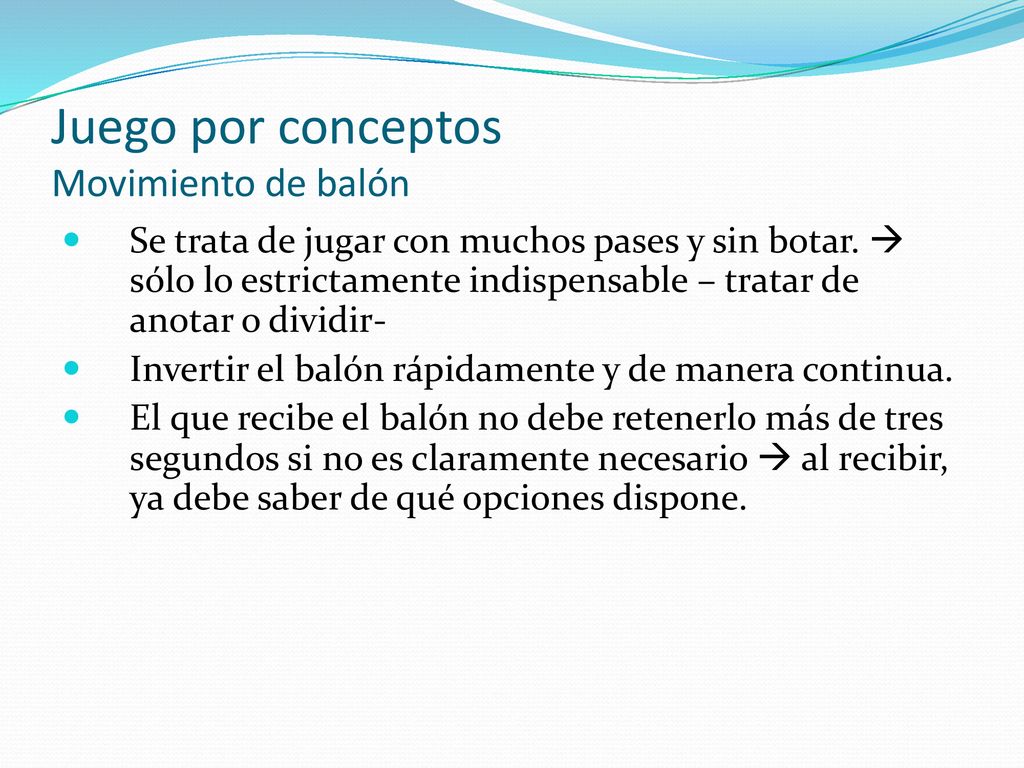 Juego por conceptos
Movimiento de balón

- Se trata de jugar con muchos pases y sin botar. → sólo lo estrictamente indispensable – tratar de anotar o dividir-
- Invertir el balón rápidamente y de manera continua.
- El que recibe el balón no debe retenerlo más de tres segundos si no es claramente necesario → al recibir, ya debe saber de qué opciones dispone.